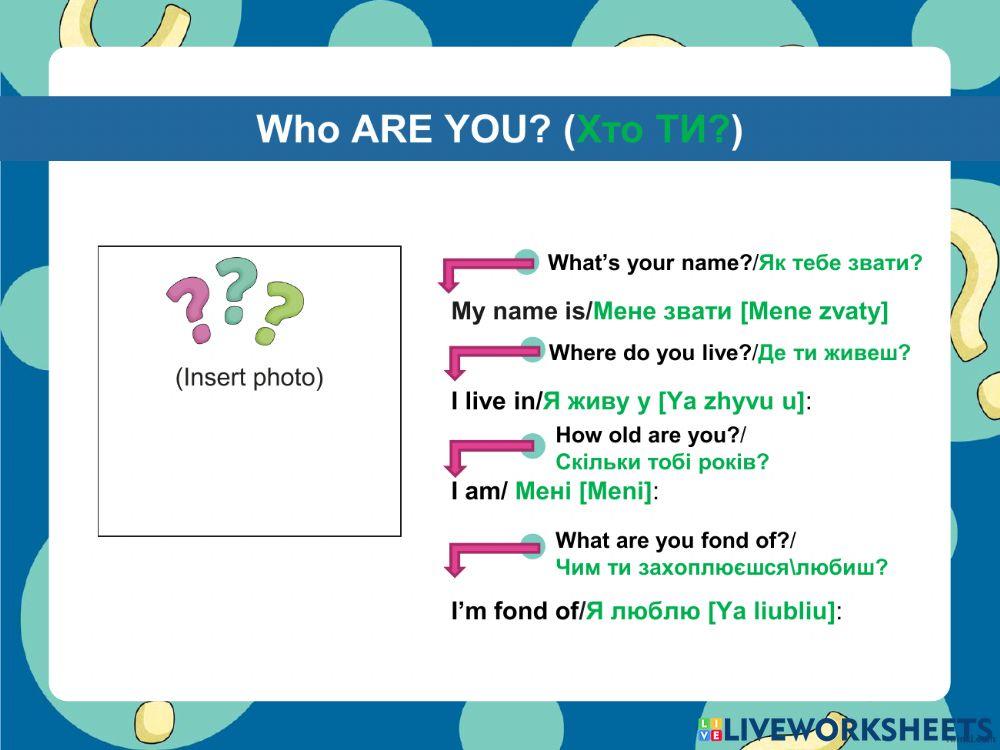 Who ARE YOU? (Хто ТИ?)

(Insert photo)

What's your name?/Як тебе звати?

My name is/Мене звати [Mene zvaty]

Where do you live?/Де ти живеш?

I live in/Я живу у [Ya zhyvu u]:

How old are you?/
Скільки тобі років?

I am/ Мені [Meni]:

What are you fond of?/
Чим ти захоплюєшся\любиш?

I'm fond of/Я люблю [Ya liubliu]:

LIVEWORKSHEETS